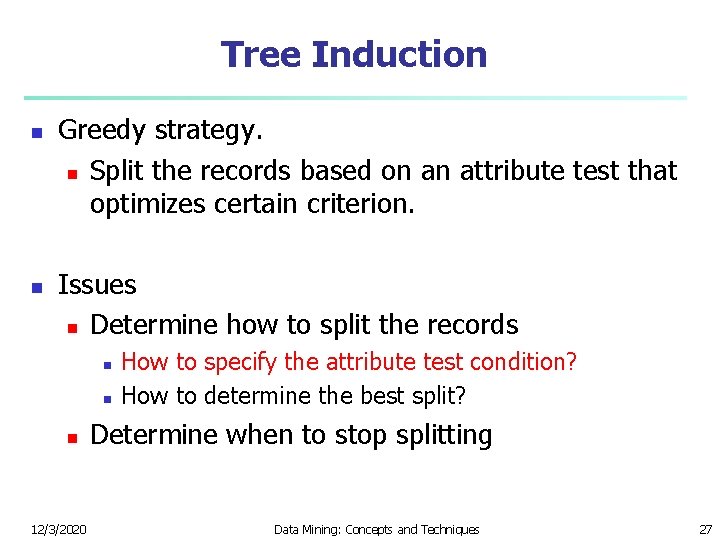 Tree Induction

- Greedy strategy.
  - Split the records based on an attribute test that optimizes certain criterion.

- Issues
  - Determine how to split the records
    - How to specify the attribute test condition?
    - How to determine the best split?
  - Determine when to stop splitting

12/3/2020 Data Mining: Concepts and Techniques 27